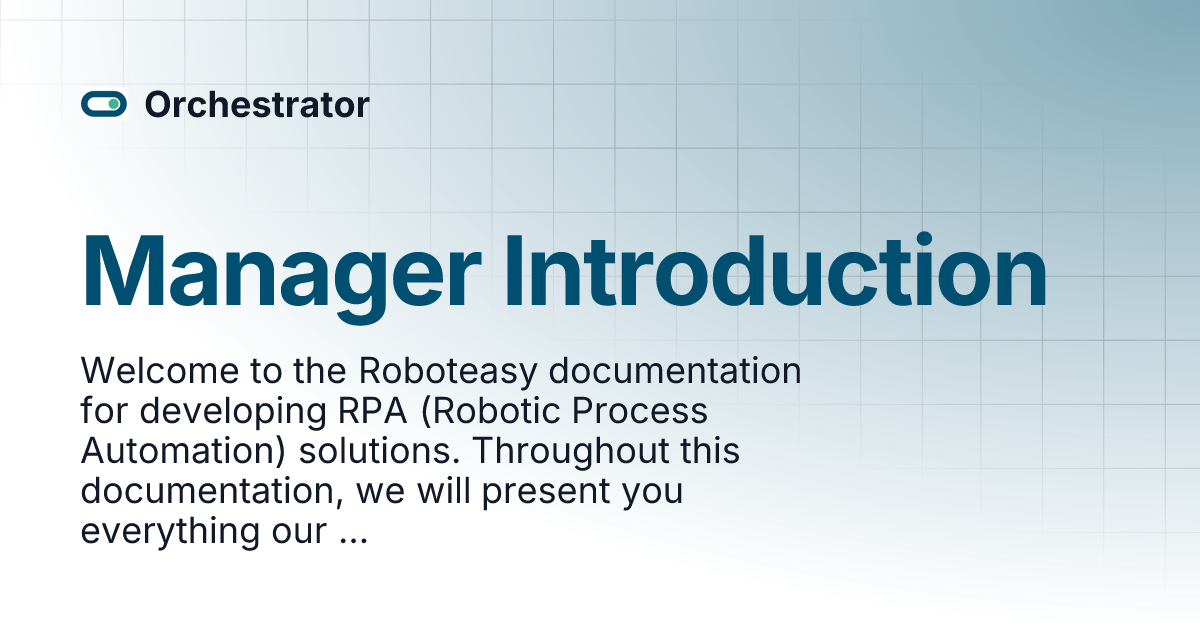 Orchestrator

Manager Introduction

Welcome to the Roboteasy documentation for developing RPA (Robotic Process Automation) solutions. Throughout this documentation, we will present you everything our ...